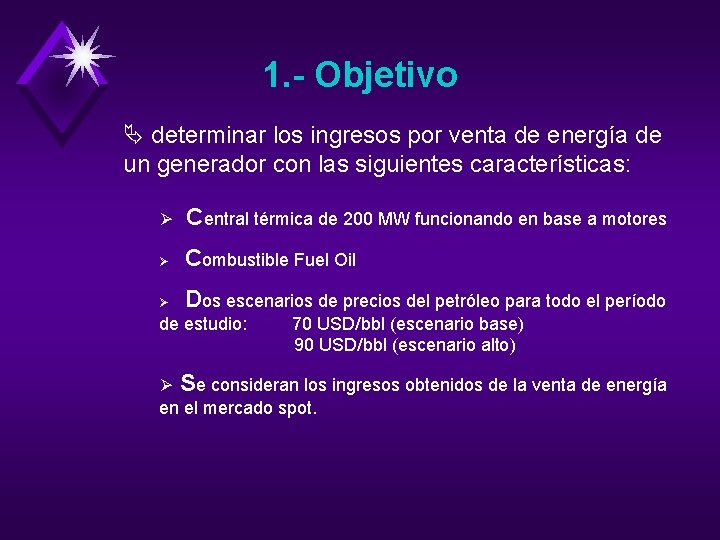 1.- Objetivo

determinar los ingresos por venta de energía de un generador con las siguientes características:

➢ Central térmica de 200 MW funcionando en base a motores

➢ Combustible Fuel Oil

➢ Dos escenarios de precios del petróleo para todo el período de estudio: 70 USD/bbl (escenario base)
90 USD/bbl (escenario alto)

➢ Se consideran los ingresos obtenidos de la venta de energía en el mercado spot.